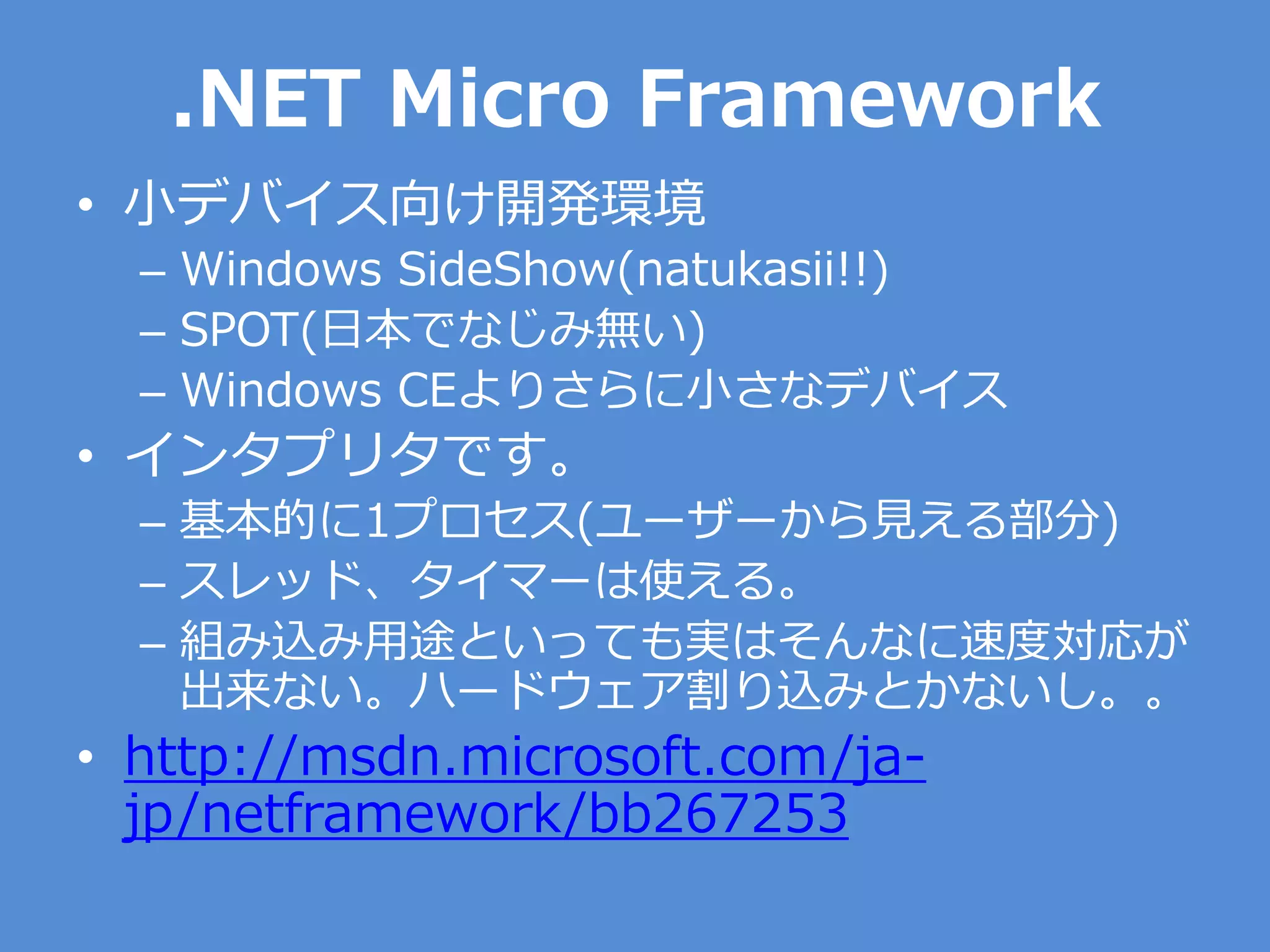 .NET Micro Framework

• 小デバイス向け開発環境
– Windows SideShow(natukasii!!)
– SPOT(日本でなじみ無い)
– Windows CEよりさらに小さなデバイス

• インタプリタです。
– 基本的に1プロセス(ユーザーから見える部分)
– スレッド、タイマーは使える。
– 組み込み用途といっても実はそんなに速度対応が出来ない。ハードウェア割り込みとかないし。。

• http://msdn.microsoft.com/ja-jp/netframework/bb267253